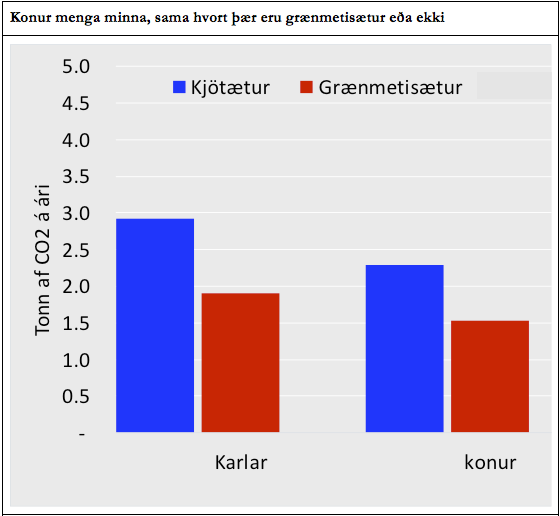 Konur menga minna, sama hvort þær eru grænmetisætur eða ekki

Kjötætur
Grænmetisætur

Tonn af CO2 á ári

5.0
4.5
4.0
3.5
3.0
2.5
2.0
1.5
1.0
0.5
-

Karlar
konur